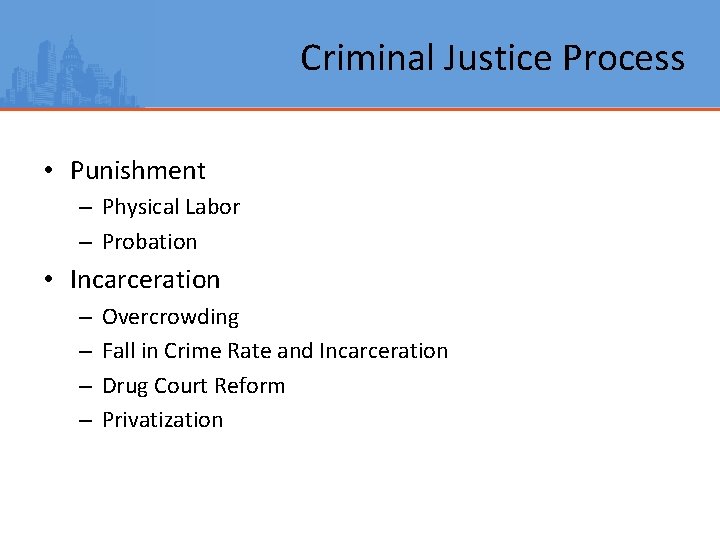 Criminal Justice Process

• Punishment
– Physical Labor
– Probation
• Incarceration
– Overcrowding
– Fall in Crime Rate and Incarceration
– Drug Court Reform
– Privatization